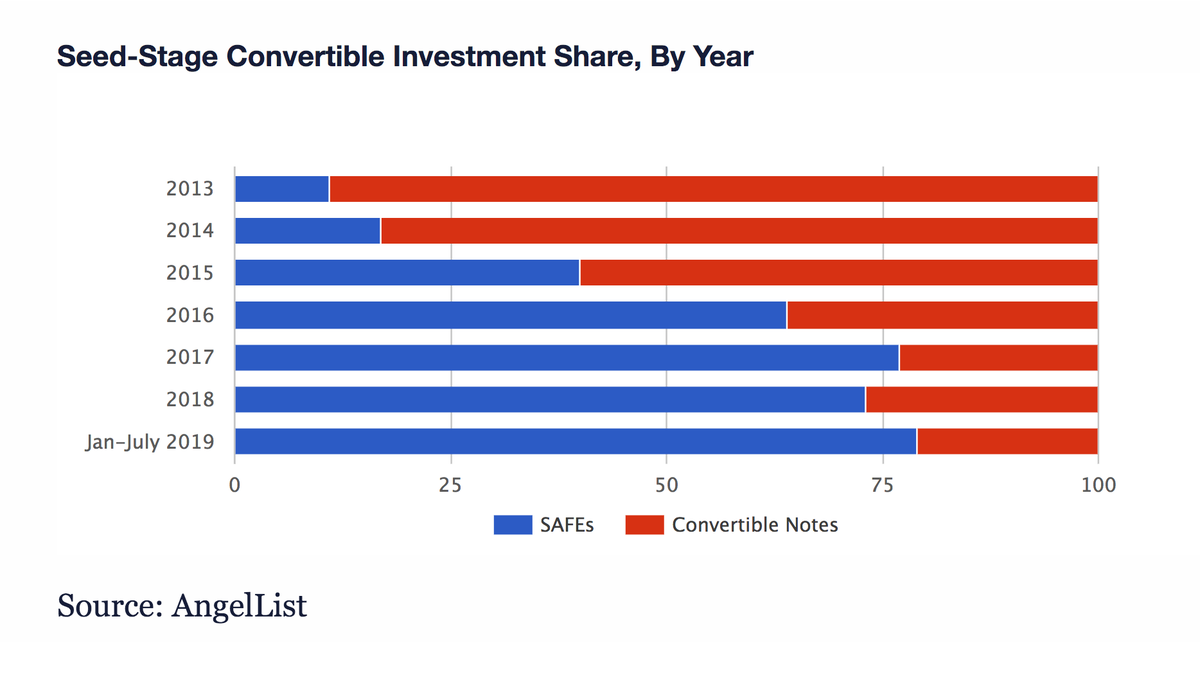 Seed-Stage Convertible Investment Share, By Year

2013
2014
2015
2016
2017
2018
Jan–July 2019

0
25
50
75
100

SAFEs
Convertible Notes

Source: AngelList